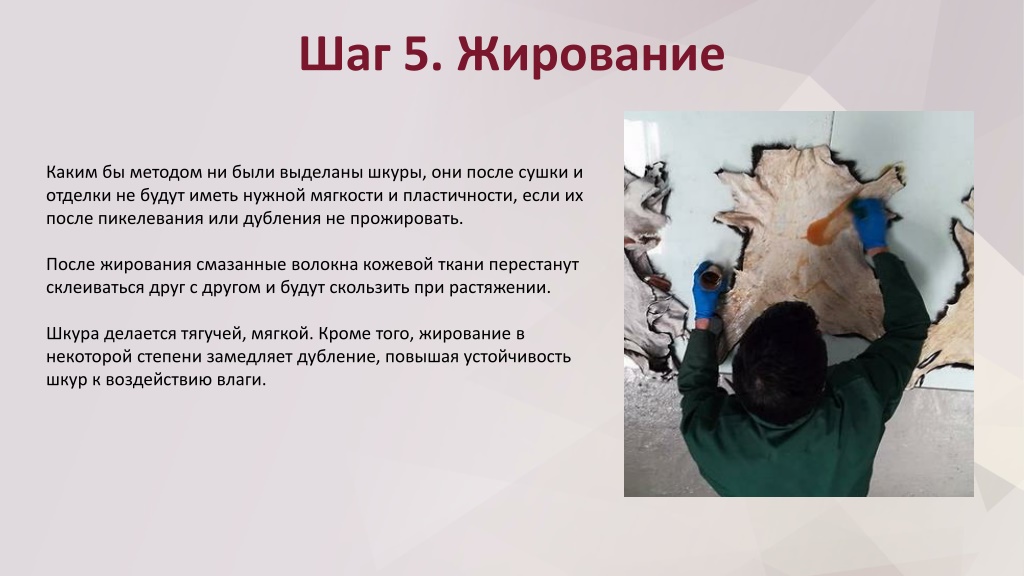 Шаг 5. Жирование

Каким бы методом ни были выделаны шкуры, они после сушки и отделки не будут иметь нужной мягкости и пластичности, если их после пикелевания или дубления не прожировать.

После жирования смазанные волокна кожевой ткани перестанут склеиваться друг с другом и будут скользить при растяжении.

Шкура делается тягучей, мягкой. Кроме того, жирование в некоторой степени замедляет дубление, повышая устойчивость шкур к воздействию влаги.